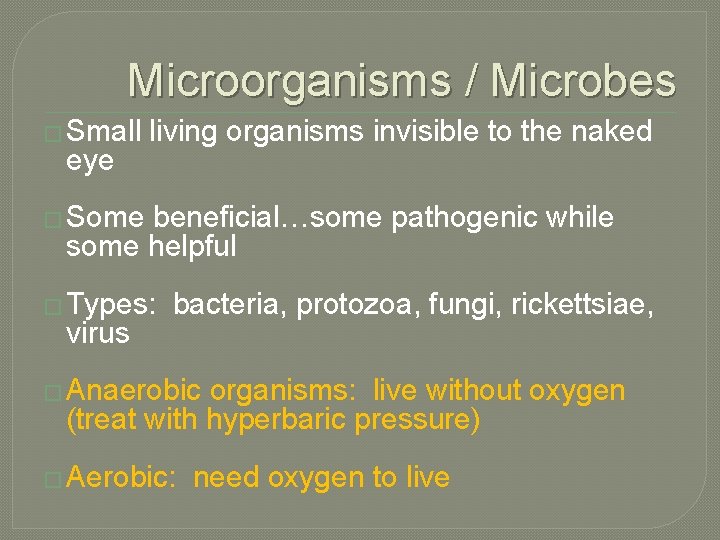 Microorganisms / Microbes

Small living organisms invisible to the naked eye

Some beneficial…some pathogenic while some helpful

Types: bacteria, protozoa, fungi, rickettsiae, virus

Anaerobic organisms: live without oxygen (treat with hyperbaric pressure)

Aerobic: need oxygen to live